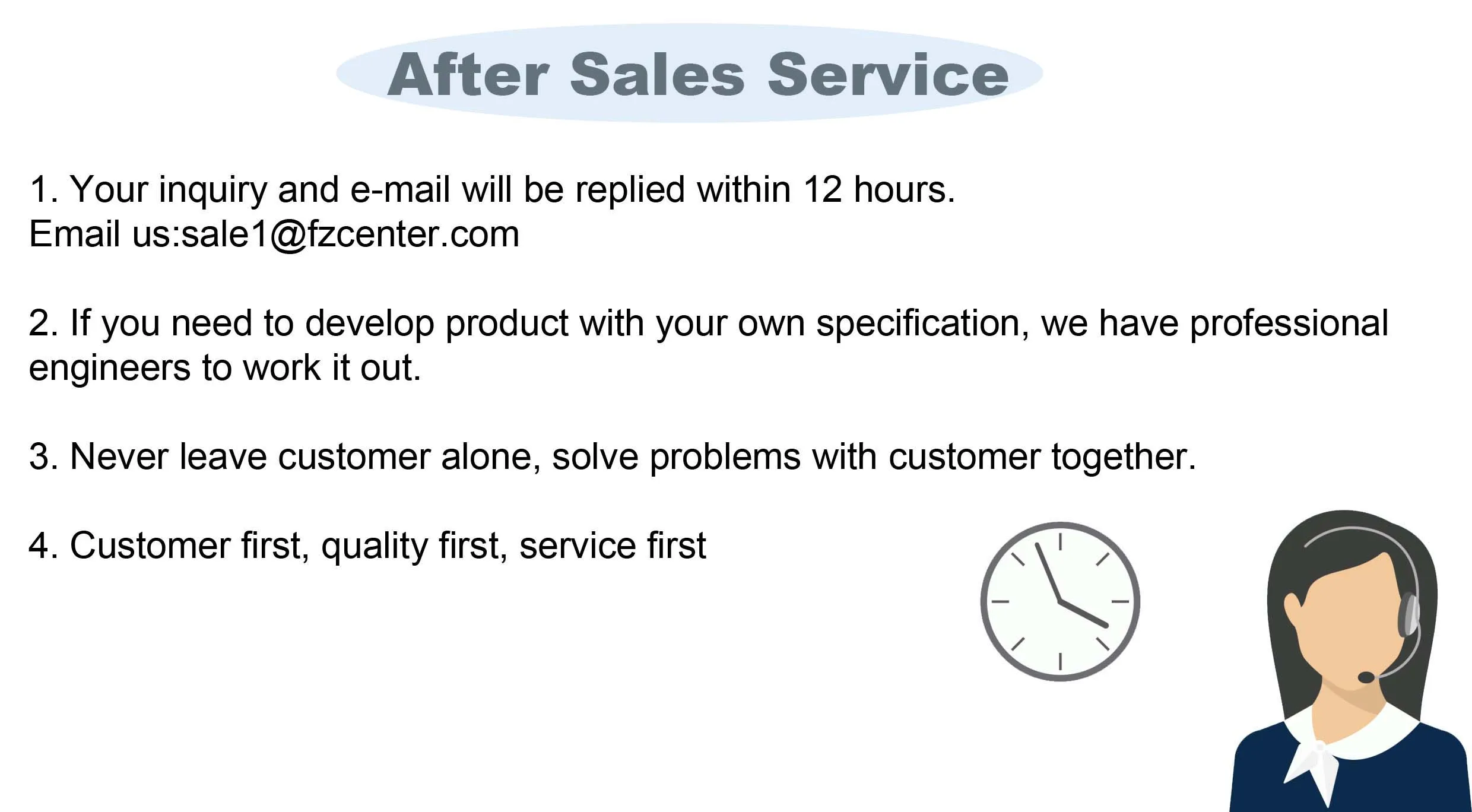 After Sales Service

1. Your inquiry and e-mail will be replied within 12 hours.
Email us:sale1@fzcenter.com

2. If you need to develop product with your own specification, we have professional engineers to work it out.

3. Never leave customer alone, solve problems with customer together.

4. Customer first, quality first, service first